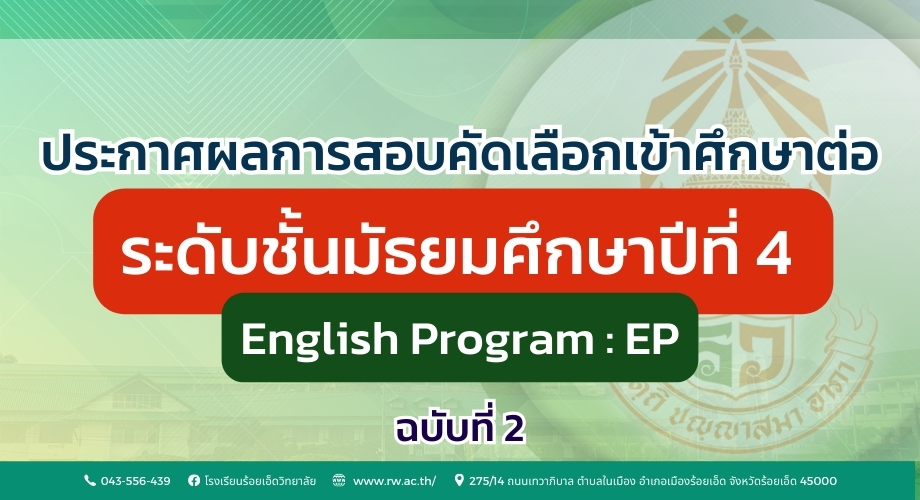 ประกาศผลการสอบคัดเลือกเข้าศึกษาต่อ

ระดับชั้นมัธยมศึกษาปีที่ 4

English Program : EP

ฉบับที่ 2

043-556-439 โรงเรียนร้อยเอ็ดวิทยาลัย www.rw.ac.th/ 275/14 ถนนเทวาภิบาล ตำบลในเมือง อำเภอเมืองร้อยเอ็ด จังหวัดร้อยเอ็ด 45000